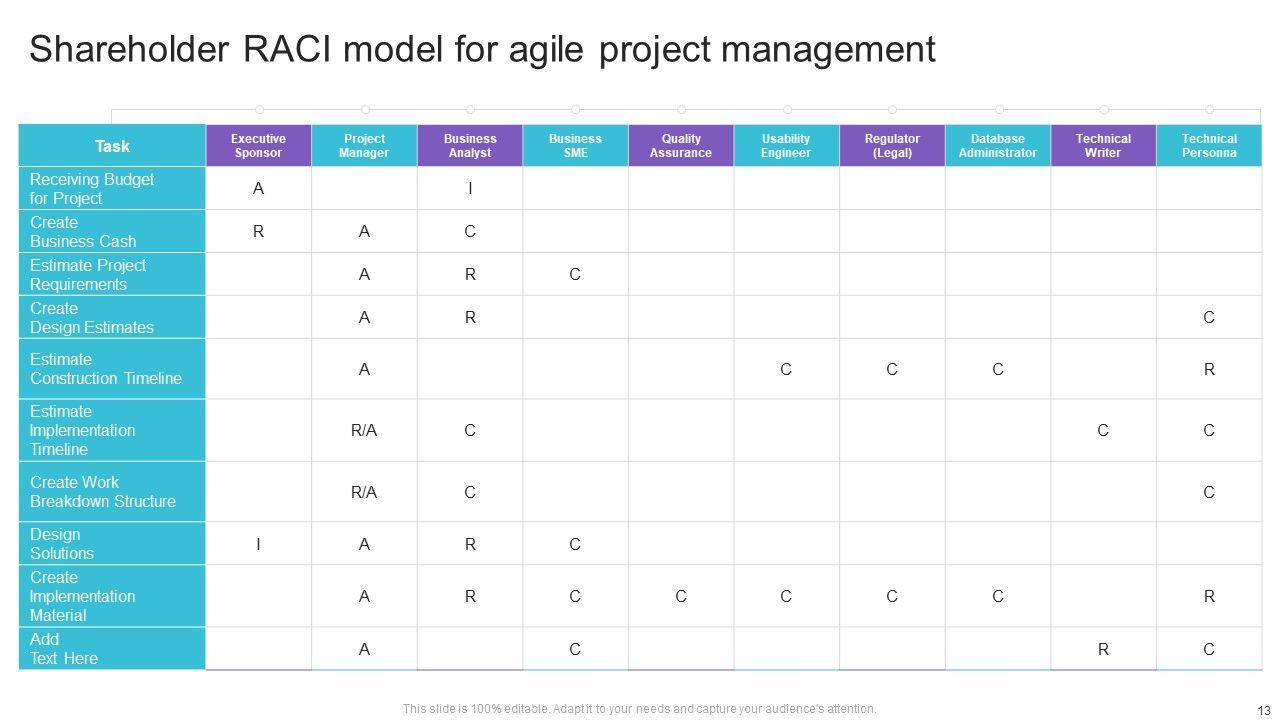 Shareholder RACI model for agile project management

| Task | Executive Sponsor | Project Manager | Business Analyst | Business SME | Quality Assurance | Usability Engineer | Regulator (Legal) | Database Administrator | Technical Writer | Technical Personna |
|---|---|---|---|---|---|---|---|---|---|---|
| Receiving Budget for Project | A | | I | | | | | | | |
| Create Business Cash | R | A | C | | | | | | | |
| Estimate Project Requirements | | A | R | C | | | | | | |
| Create Design Estimates | | A | R | | | | | | | C |
| Estimate Construction Timeline | | A | | | | C | C | C | | R |
| Estimate Implementation Timeline | | R/A | C | | | | | | C | C |
| Create Work Breakdown Structure | | R/A | C | | | | | | | C |
| Design Solutions | I | A | R | C | | | | | | |
| Create Implementation Material | | A | R | C | C | C | C | C | | R |
| Add Text Here | | A | | C | | | | | R | C |

This slide is 100% editable. Adapt it to your needs and capture your audience's attention.

13